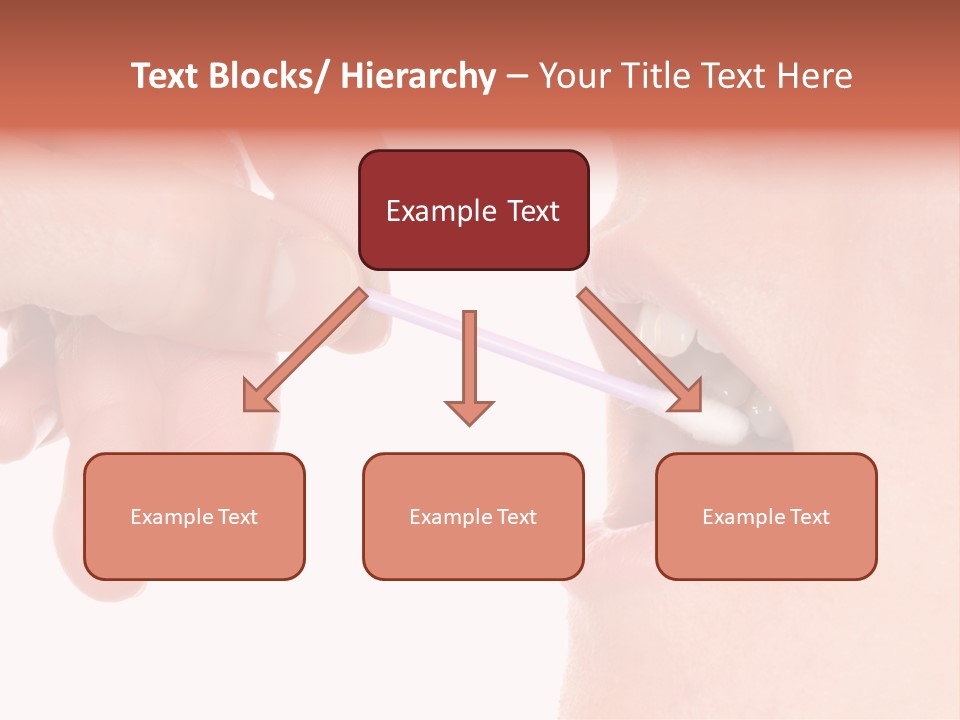 Text Blocks/ Hierarchy – Your Title Text Here

Example Text

Example Text

Example Text

Example Text